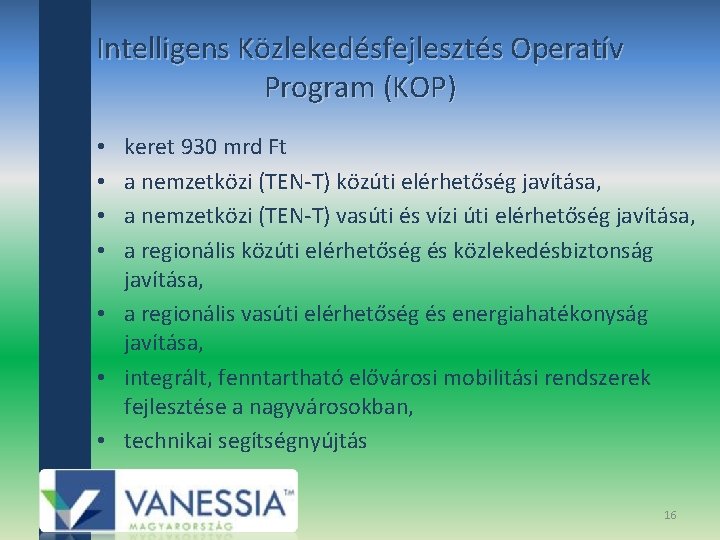 Intelligens Közlekedésfejlesztés Operatív Program (KOP)

• keret 930 mrd Ft
• a nemzetközi (TEN-T) közúti elérhetőség javítása,
• a nemzetközi (TEN-T) vasúti és vízi úti elérhetőség javítása,
• a regionális közúti elérhetőség és közlekedésbiztonság javítása,
• a regionális vasúti elérhetőség és energiahatékonyság javítása,
• integrált, fenntartható elővárosi mobilitási rendszerek fejlesztése a nagyvárosokban,
• technikai segítségnyújtás

VANESSIA™
MAGYARORSZÁG

16